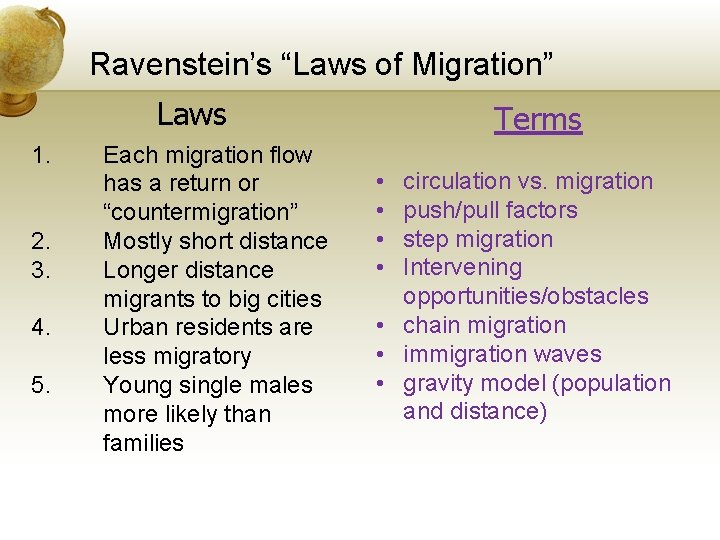 Ravenstein's "Laws of Migration"

Laws

1. Each migration flow has a return or "countermigration"
2. Mostly short distance
3. Longer distance migrants to big cities
4. Urban residents are less migratory
5. Young single males more likely than families

Terms

• circulation vs. migration
• push/pull factors
• step migration
• Intervening opportunities/obstacles
• chain migration
• immigration waves
• gravity model (population and distance)